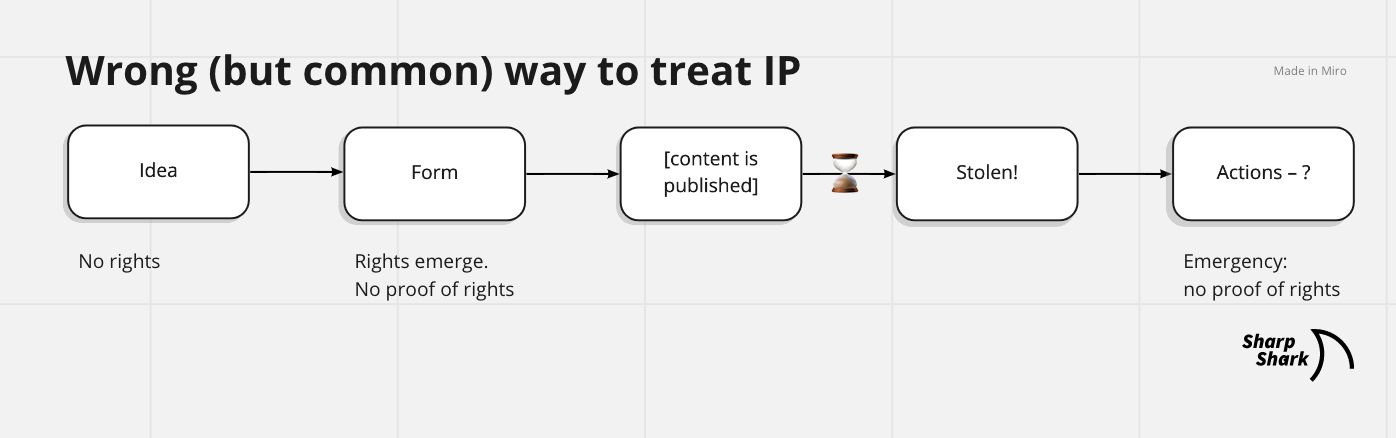 Wrong (but common) way to treat IP

Made in Miro

Idea

Form

[content is published]

Stolen!

Actions – ?

No rights

Rights emerge.
No proof of rights

Emergency:
no proof of rights

Sharp
Shark